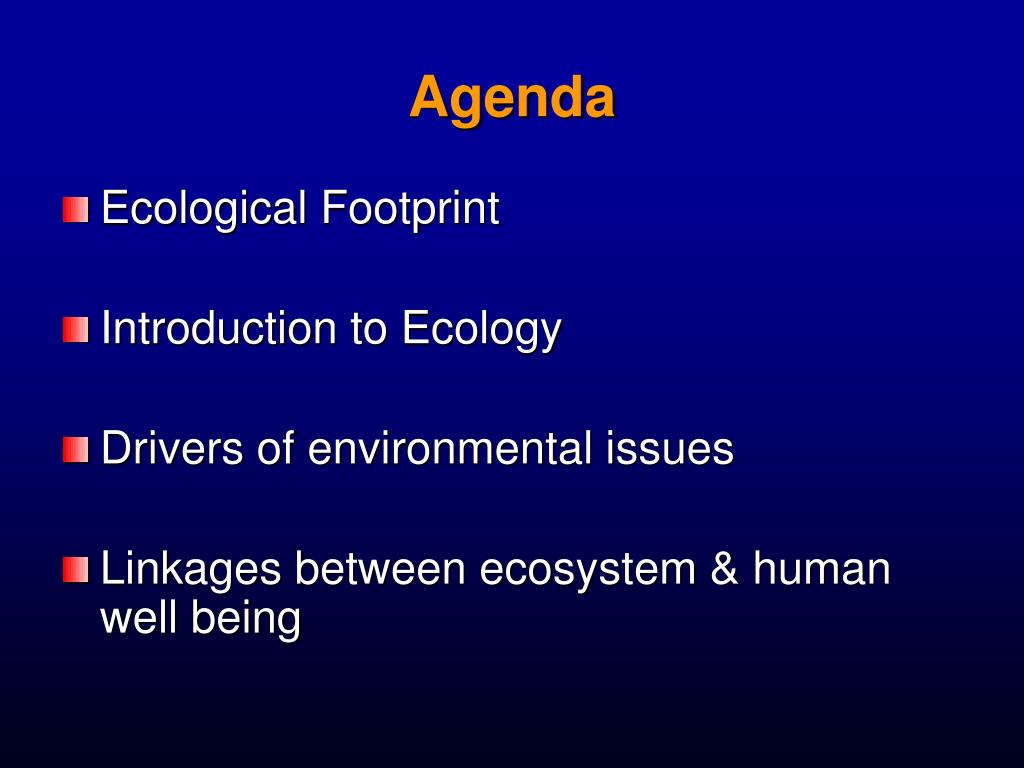 Agenda

Ecological Footprint

Introduction to Ecology

Drivers of environmental issues

Linkages between ecosystem & human well being